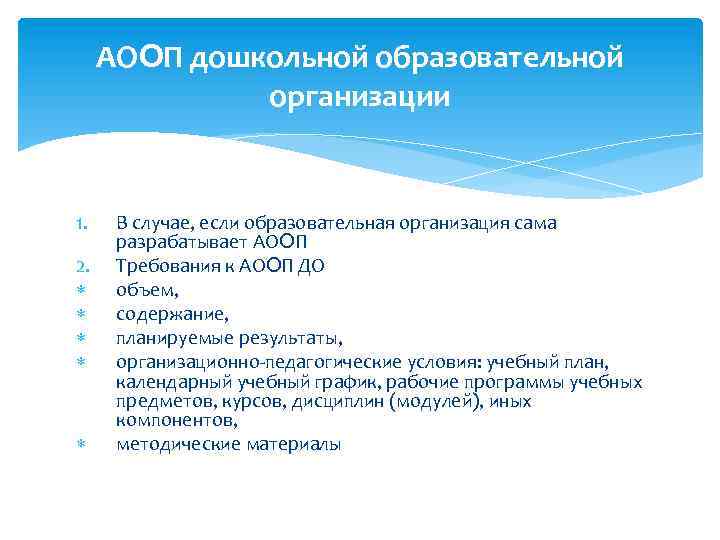 АООП дошкольной образовательной организации

1. В случае, если образовательная организация сама разрабатывает АООП
2. Требования к АООП ДО
* объем,
* содержание,
* планируемые результаты,
* организационно-педагогические условия: учебный план, календарный учебный график, рабочие программы учебных предметов, курсов, дисциплин (модулей), иных компонентов,
* методические материалы